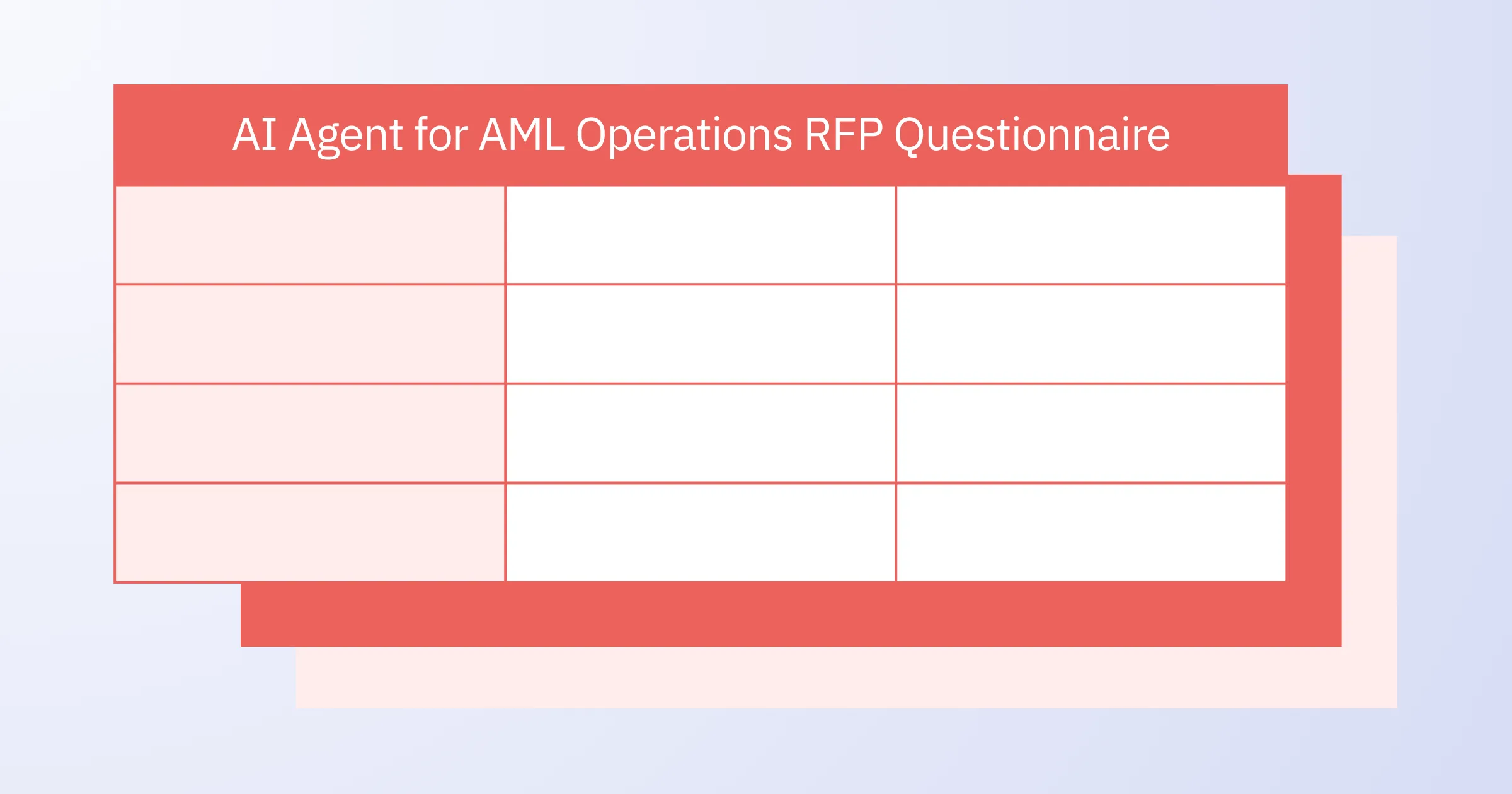 AI Agent for AML Operations RFP Questionnaire